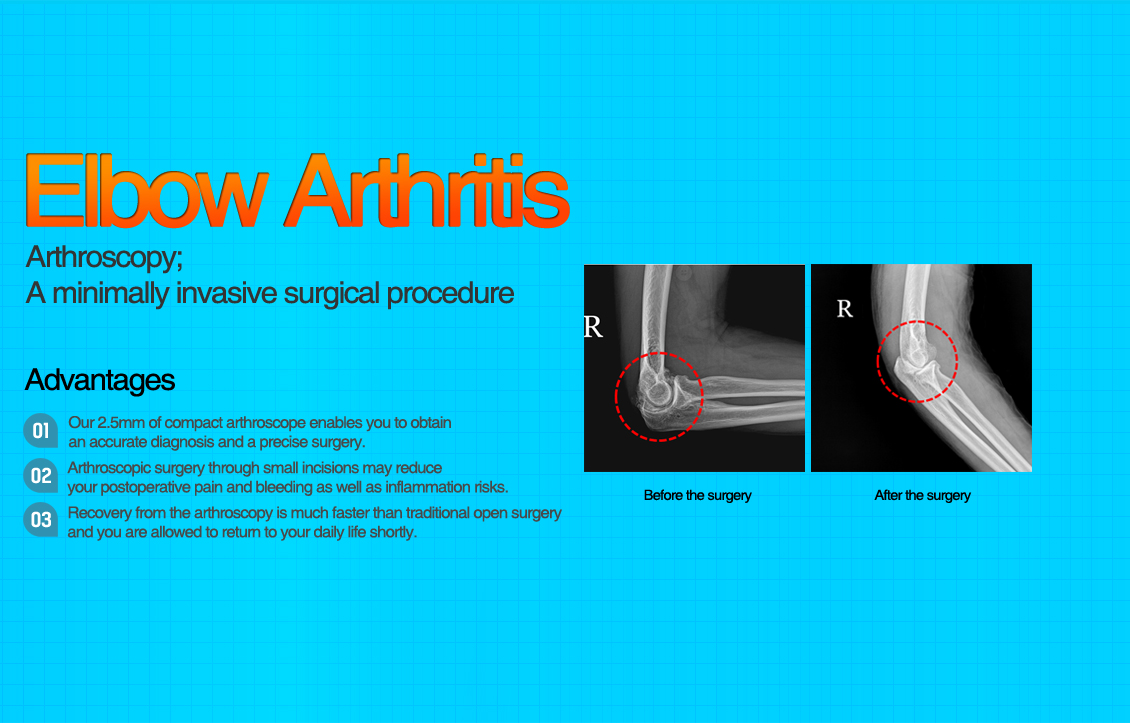 Elbow Arthritis

Arthroscopy;
A minimally invasive surgical procedure

Advantages

01 Our 2.5mm of compact arthroscope enables you to obtain an accurate diagnosis and a precise surgery.

02 Arthroscopic surgery through small incisions may reduce your postoperative pain and bleeding as well as inflammation risks.

03 Recovery from the arthroscopy is much faster than traditional open surgery and you are allowed to return to your daily life shortly.

R

R

Before the surgery

After the surgery